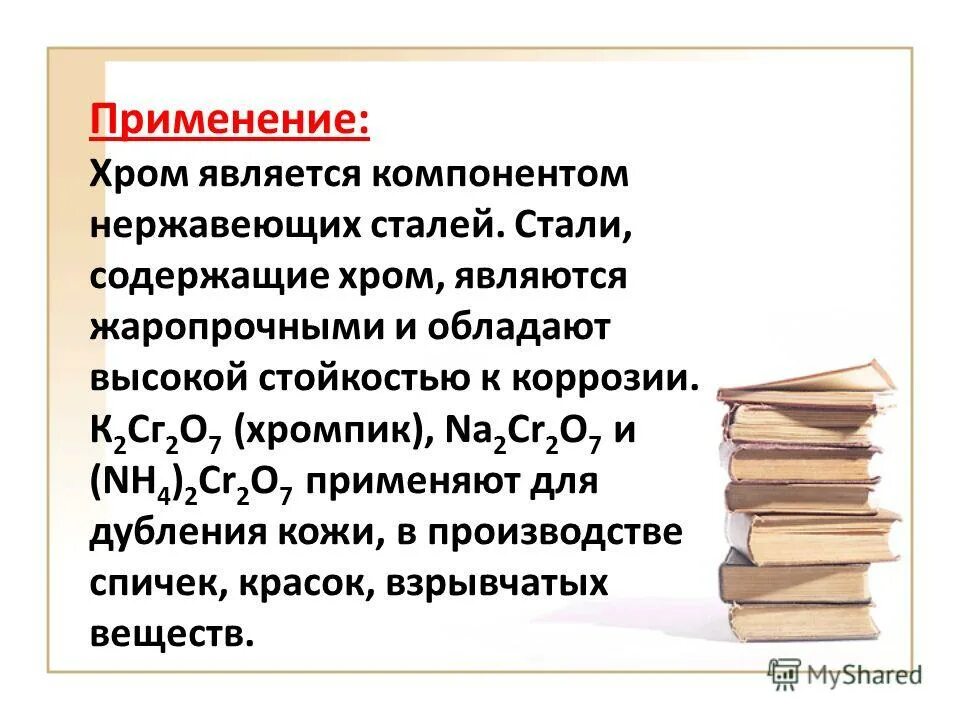 Применение:

Хром является компонентом нержавеющих сталей. Стали, содержащие хром, являются жаропрочными и обладают высокой стойкостью к коррозии. $K_2Cr_2O_7$ (хромпик), $Na_2Cr_2O_7$ и $(NH_4)_2Cr_2O_7$ применяют для дубления кожи, в производстве спичек, красок, взрывчатых веществ.

MyShared